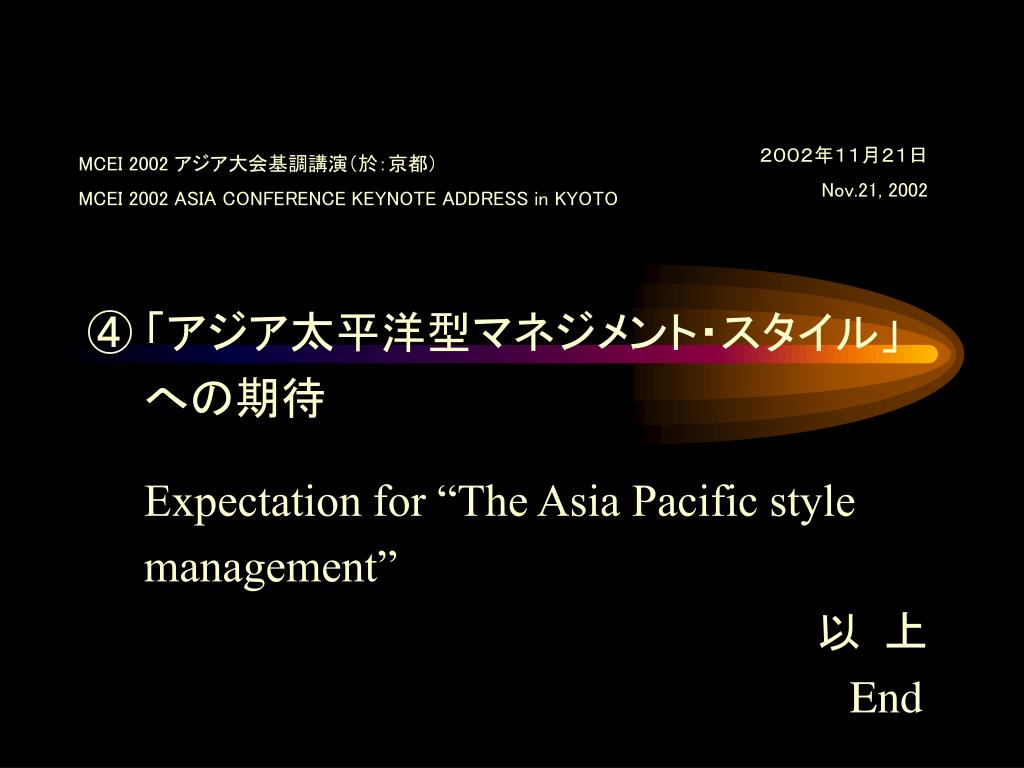 MCEI 2002 アジア大会基調講演（於：京都）

MCEI 2002 ASIA CONFERENCE KEYNOTE ADDRESS in KYOTO

２００２年１１月２１日

Nov.21, 2002

④「アジア太平洋型マネジメント・スタイル」への期待

Expectation for “The Asia Pacific style management”

以　上

End